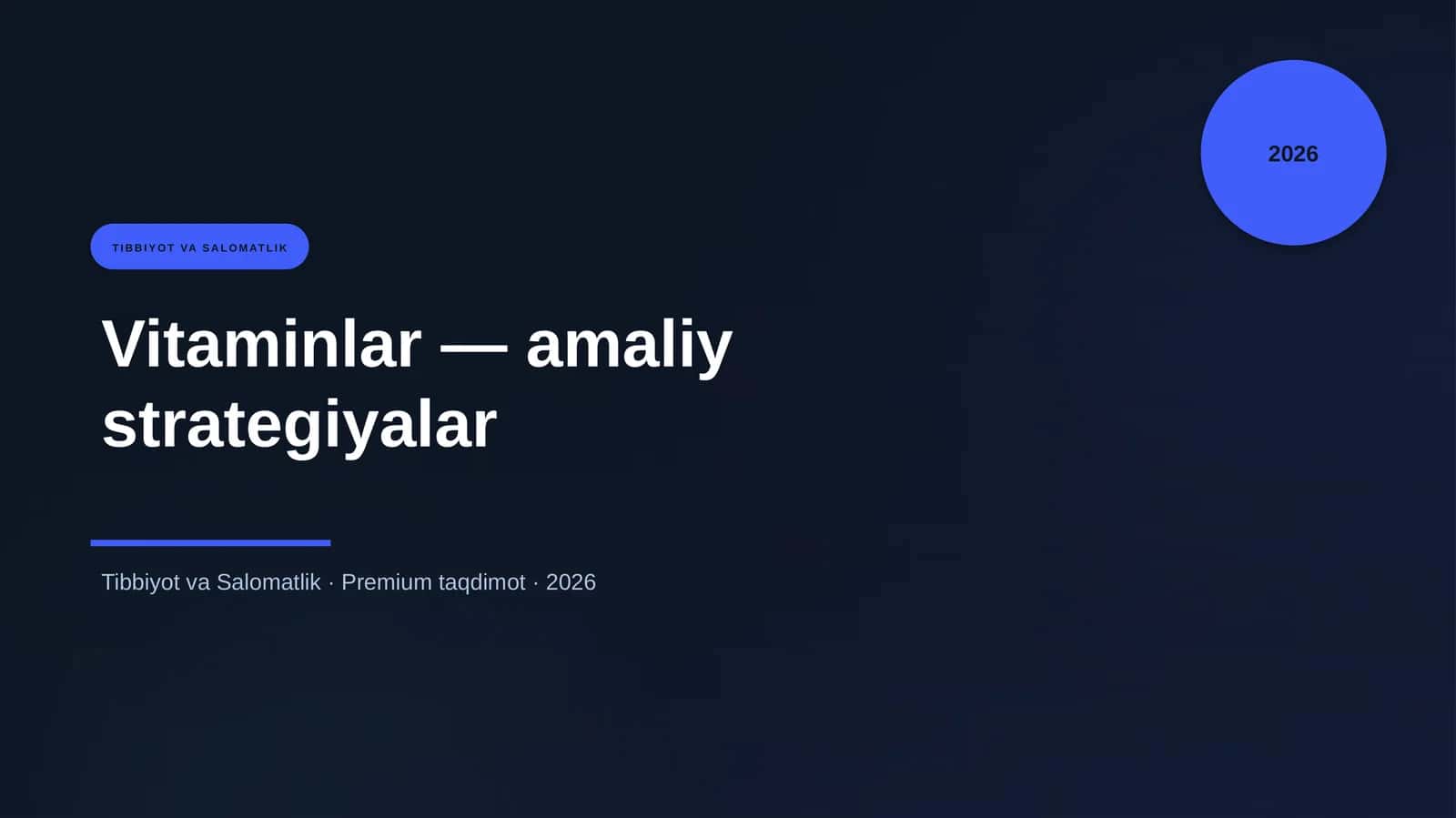 2026

TIBBIYOT VA SALOMATLIK

Vitaminlar — amaliy strategiyalar

Tibbiyot va Salomatlik · Premium taqdimot · 2026